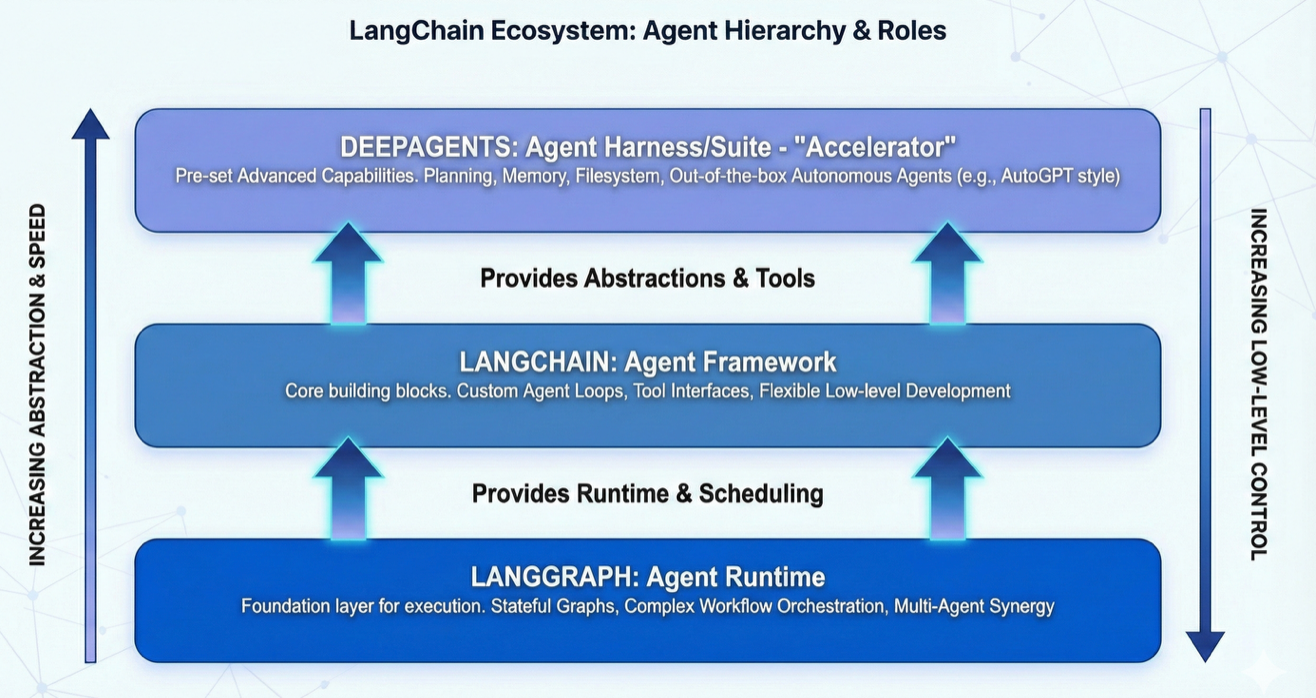 LangChain Ecosystem: Agent Hierarchy & Roles

INCREASING ABSTRACTION & SPEED

DEEPAGENTS: Agent Harness/Suite - "Accelerator"
Pre-set Advanced Capabilities. Planning, Memory, Filesystem, Out-of-the-box Autonomous Agents (e.g., AutoGPT style)

Provides Abstractions & Tools

LANGCHAIN: Agent Framework
Core building blocks. Custom Agent Loops, Tool Interfaces, Flexible Low-level Development

Provides Runtime & Scheduling

LANGGRAPH: Agent Runtime
Foundation layer for execution. Stateful Graphs, Complex Workflow Orchestration, Multi-Agent Synergy

INCREASING LOW-LEVEL CONTROL